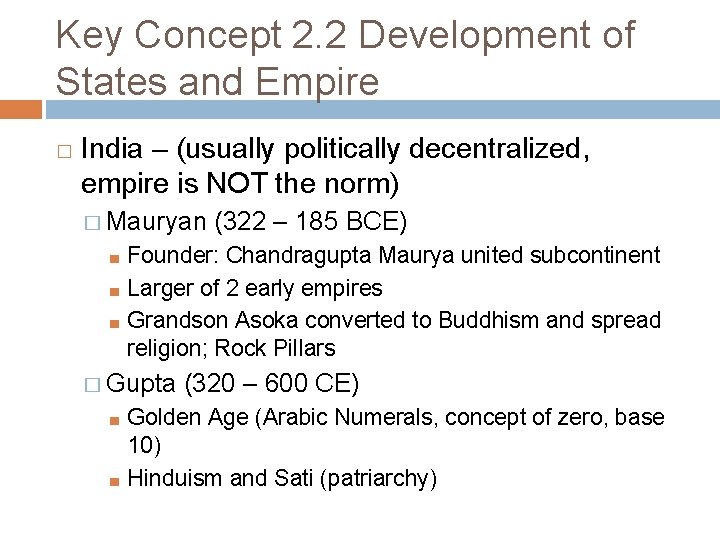 Key Concept 2.2 Development of States and Empire

India – (usually politically decentralized, empire is NOT the norm)

Mauryan (322 – 185 BCE)

Founder: Chandragupta Maurya united subcontinent

Larger of 2 early empires

Grandson Asoka converted to Buddhism and spread religion; Rock Pillars

Gupta (320 – 600 CE)

Golden Age (Arabic Numerals, concept of zero, base 10)

Hinduism and Sati (patriarchy)